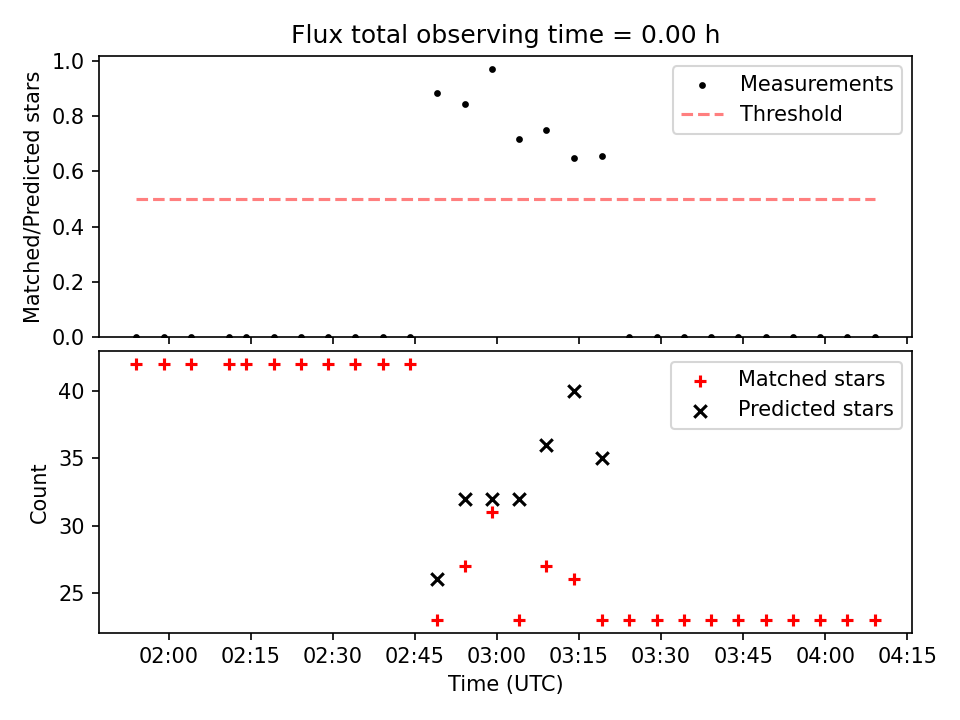 Flux total observing time = 0.00 h

Matched/Predicted stars

1.0
0.8
0.6
0.4
0.2
0.0

Measurements
Threshold

Count

40
35
30
25

Matched stars
Predicted stars

02:00 02:15 02:30 02:45 03:00 03:15 03:30 03:45 04:00 04:15

Time (UTC)